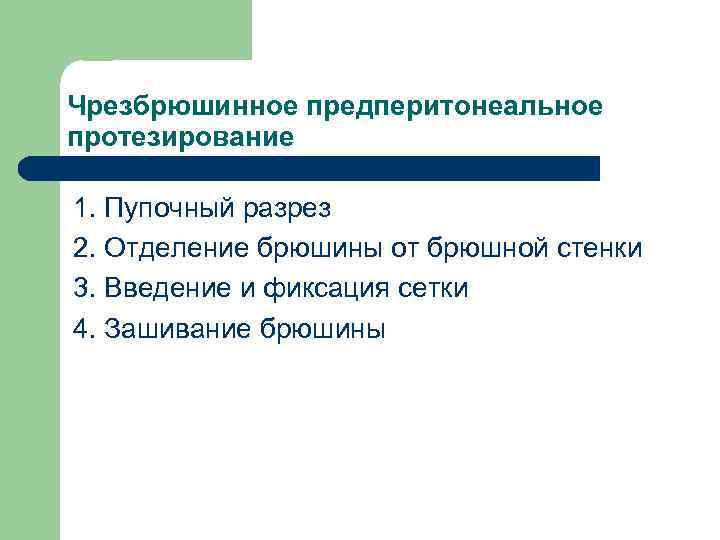 Чрезбрюшинное предперитонеальное протезирование

1. Пупочный разрез
2. Отделение брюшины от брюшной стенки
3. Введение и фиксация сетки
4. Зашивание брюшины